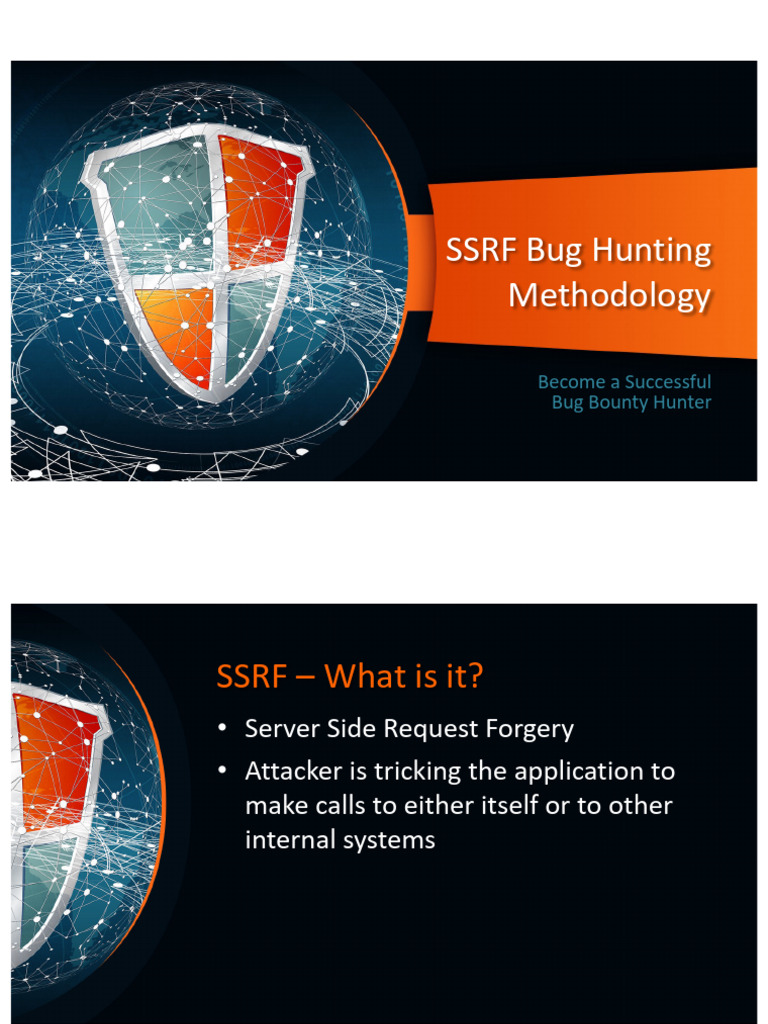 SSRF Bug Hunting Methodology

Become a Successful Bug Bounty Hunter

SSRF – What is it?

• Server Side Request Forgery
• Attacker is tricking the application to make calls to either itself or to other internal systems